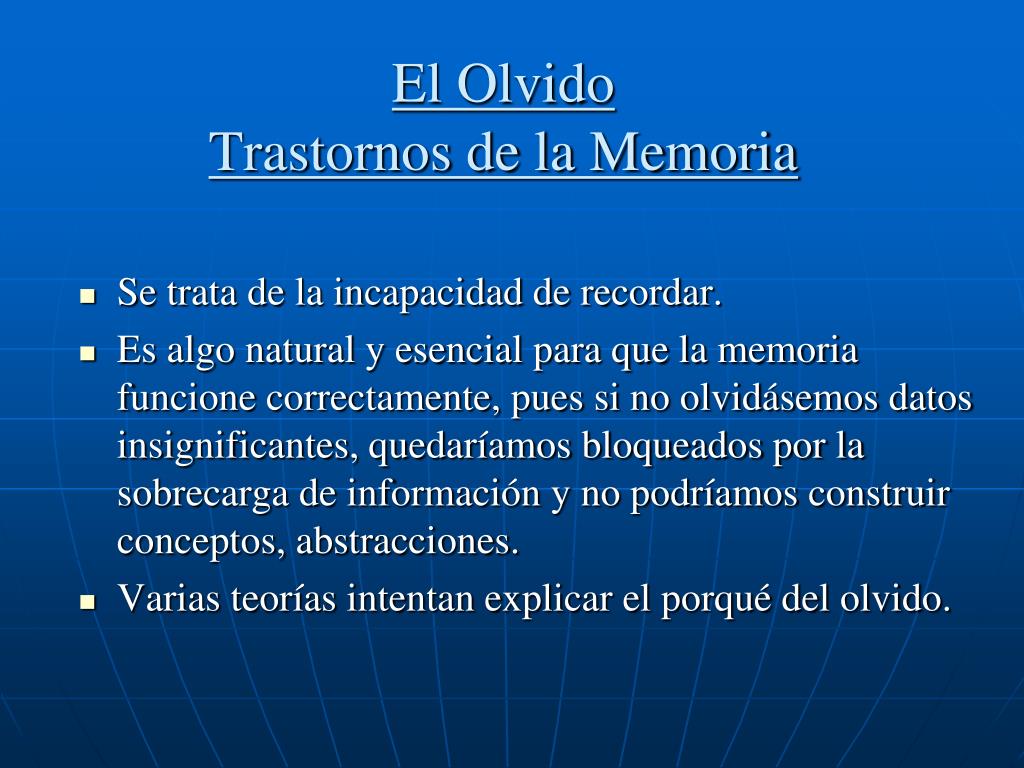 El Olvido
Trastornos de la Memoria

- Se trata de la incapacidad de recordar.
- Es algo natural y esencial para que la memoria funcione correctamente, pues si no olvidásemos datos insignificantes, quedaríamos bloqueados por la sobrecarga de información y no podríamos construir conceptos, abstracciones.
- Varias teorías intentan explicar el porqué del olvido.